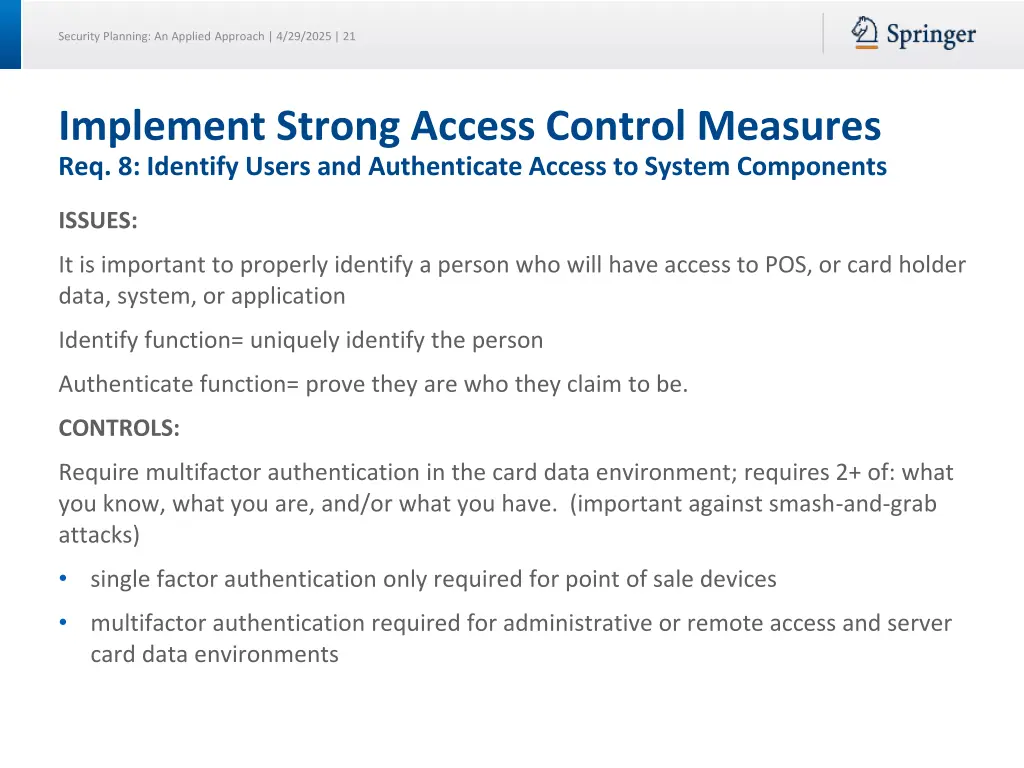 Security Planning: An Applied Approach | 4/29/2025 | 21

Springer

Implement Strong Access Control Measures
Req. 8: Identify Users and Authenticate Access to System Components

ISSUES:

It is important to properly identify a person who will have access to POS, or card holder data, system, or application

Identify function= uniquely identify the person

Authenticate function= prove they are who they claim to be.

CONTROLS:

Require multifactor authentication in the card data environment; requires 2+ of: what you know, what you are, and/or what you have. (important against smash-and-grab attacks)

• single factor authentication only required for point of sale devices

• multifactor authentication required for administrative or remote access and server card data environments